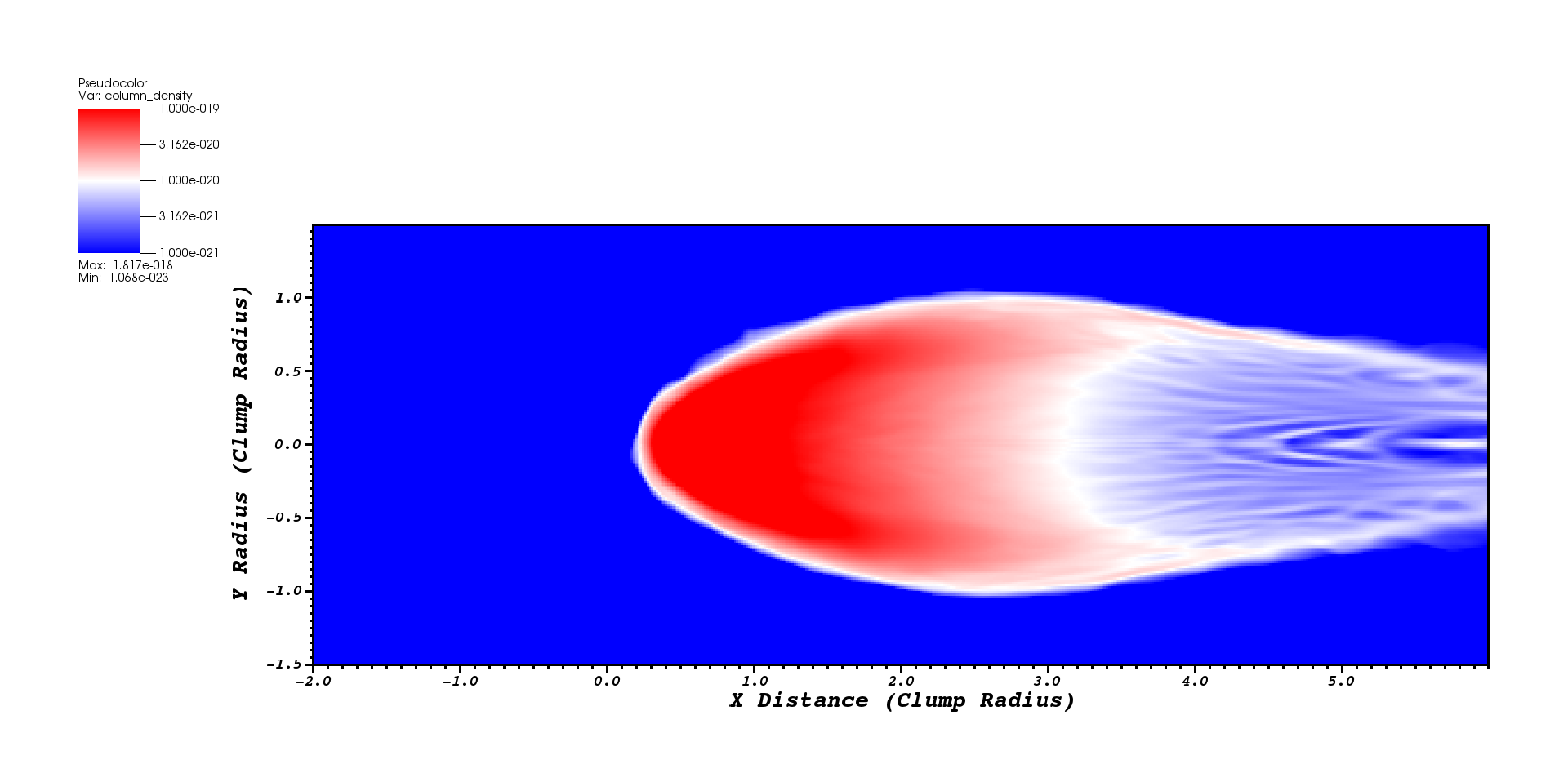 Pseudocolor
Var: column_density

1.000e-019
3.162e-020
1.000e-020
3.162e-021
1.000e-021

Max: 1.817e-018
Min: 1.068e-023

Y Radius (Clump Radius)

1.0
0.5
0.0
-0.5
-1.0
-1.5

-2.0
-1.0
0.0
1.0
2.0
3.0
4.0
5.0

X Distance (Clump Radius)